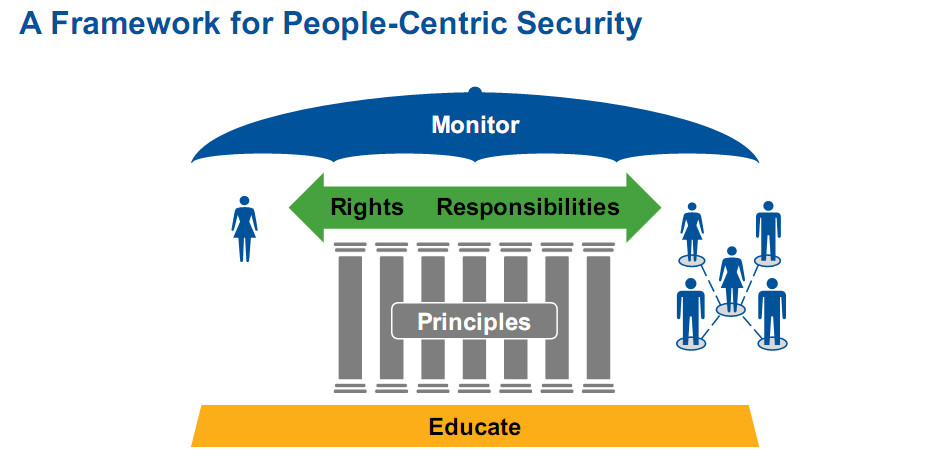 A Framework for People-Centric Security

Monitor

Rights Responsibilities

Principles

Educate